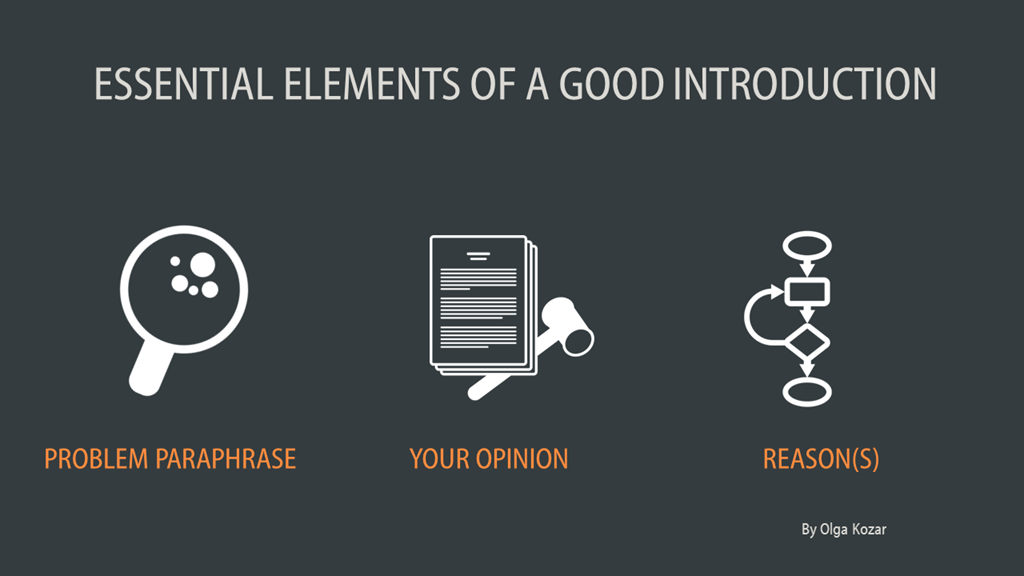 ESSENTIAL ELEMENTS OF A GOOD INTRODUCTION

PROBLEM PARAPHRASE

YOUR OPINION

REASON(S)

By Olga Kozar